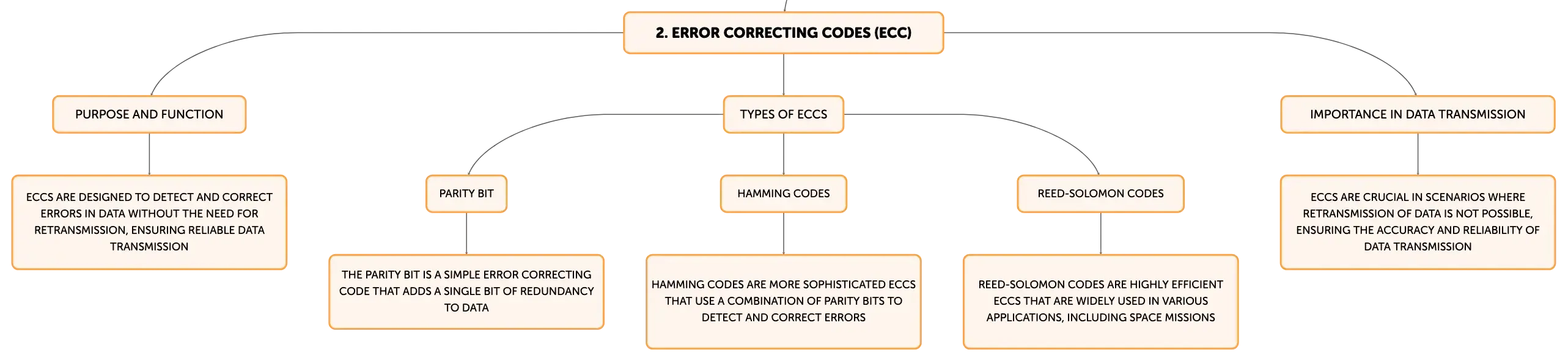 2. ERROR CORRECTING CODES (ECC)

PURPOSE AND FUNCTION

ECCS ARE DESIGNED TO DETECT AND CORRECT ERRORS IN DATA WITHOUT THE NEED FOR RETRANSMISSION, ENSURING RELIABLE DATA TRANSMISSION

TYPES OF ECCS

PARITY BIT

THE PARITY BIT IS A SIMPLE ERROR CORRECTING CODE THAT ADDS A SINGLE BIT OF REDUNDANCY TO DATA

HAMMING CODES

HAMMING CODES ARE MORE SOPHISTICATED ECCS THAT USE A COMBINATION OF PARITY BITS TO DETECT AND CORRECT ERRORS

REED-SOLOMON CODES

REED-SOLOMON CODES ARE HIGHLY EFFICIENT ECCS THAT ARE WIDELY USED IN VARIOUS APPLICATIONS, INCLUDING SPACE MISSIONS

IMPORTANCE IN DATA TRANSMISSION

ECCS ARE CRUCIAL IN SCENARIOS WHERE RETRANSMISSION OF DATA IS NOT POSSIBLE, ENSURING THE ACCURACY AND RELIABILITY OF DATA TRANSMISSION